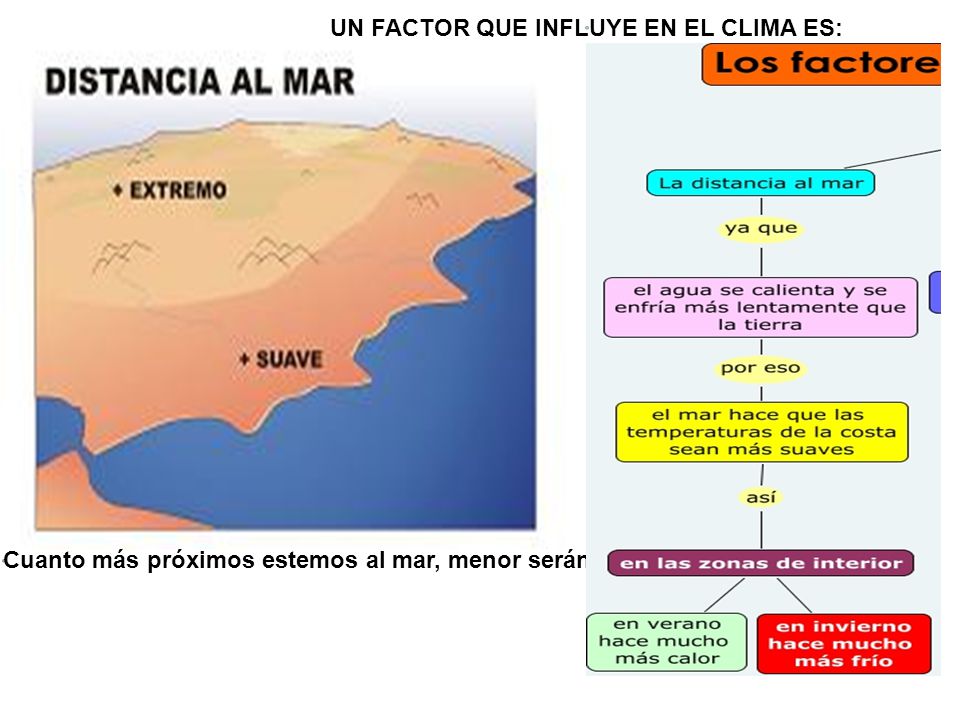 UN FACTOR QUE INFLUYE EN EL CLIMA ES:

DISTANCIA AL MAR

+ EXTREMO

+ SUAVE

Cuanto más próximos estemos al mar, menor serán

Los factore

La distancia al mar

ya que

el agua se calienta y se enfría más lentamente que la tierra

por eso

el mar hace que las temperaturas de la costa sean más suaves

así

en las zonas de interior

en verano hace mucho más calor

en invierno hace mucho más frío